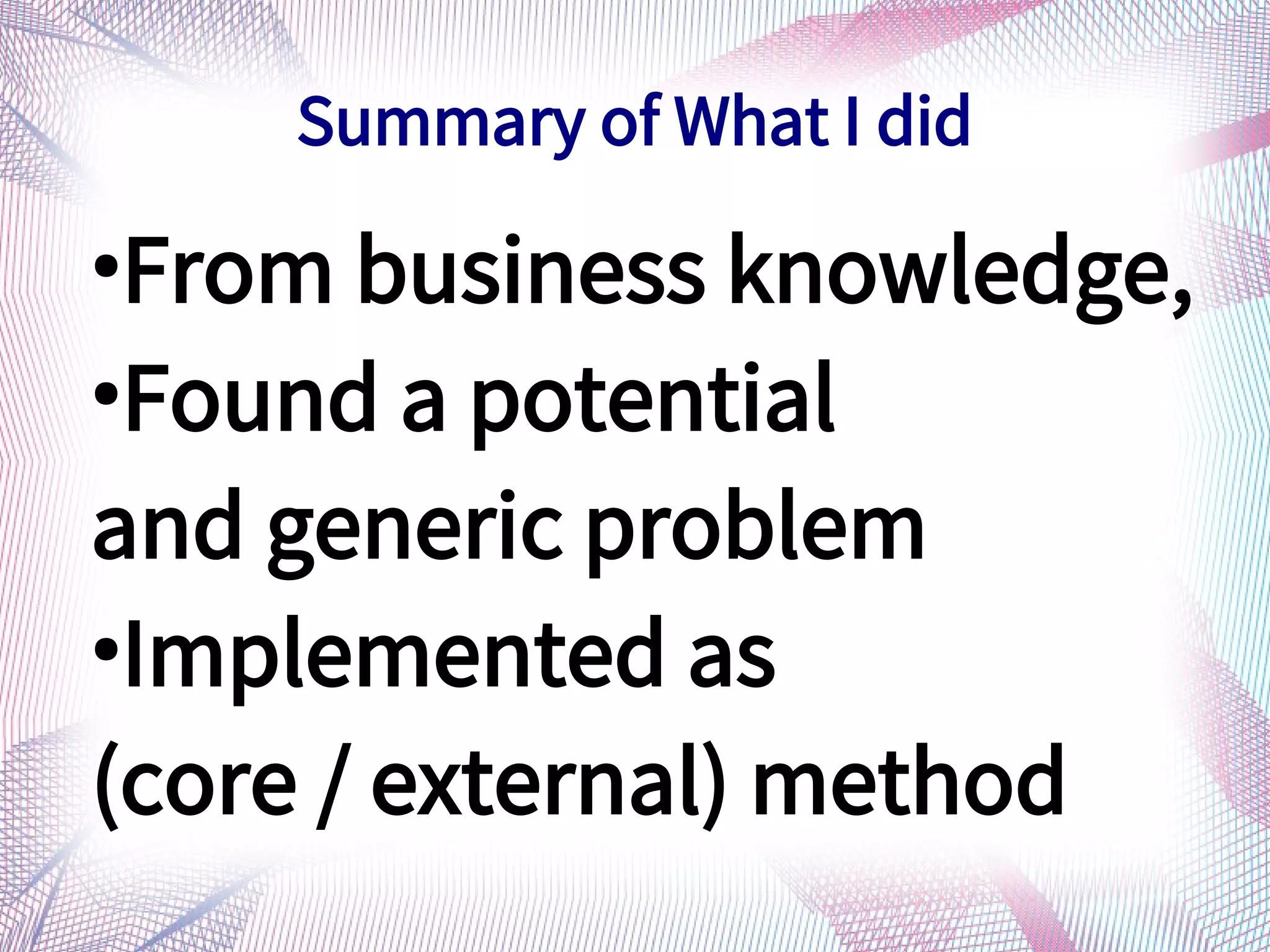 Summary of What I did

•From business knowledge,
•Found a potential and generic problem
•Implemented as (core / external) method